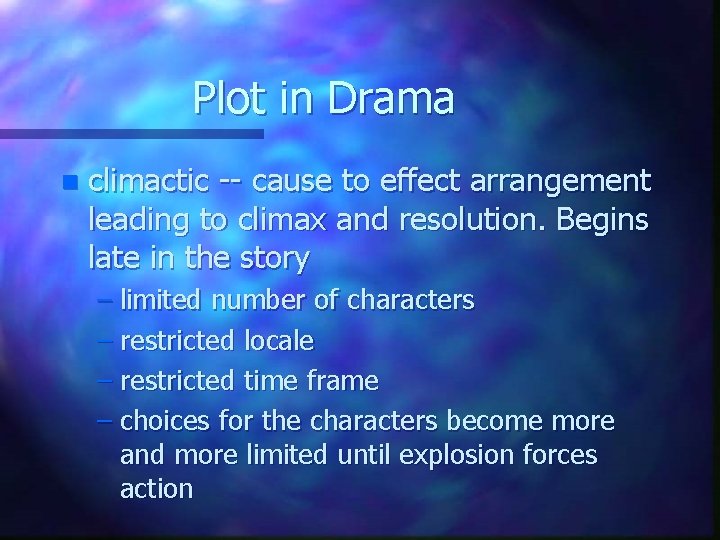 Plot in Drama

climactic -- cause to effect arrangement leading to climax and resolution. Begins late in the story

– limited number of characters
– restricted locale
– restricted time frame
– choices for the characters become more and more limited until explosion forces action